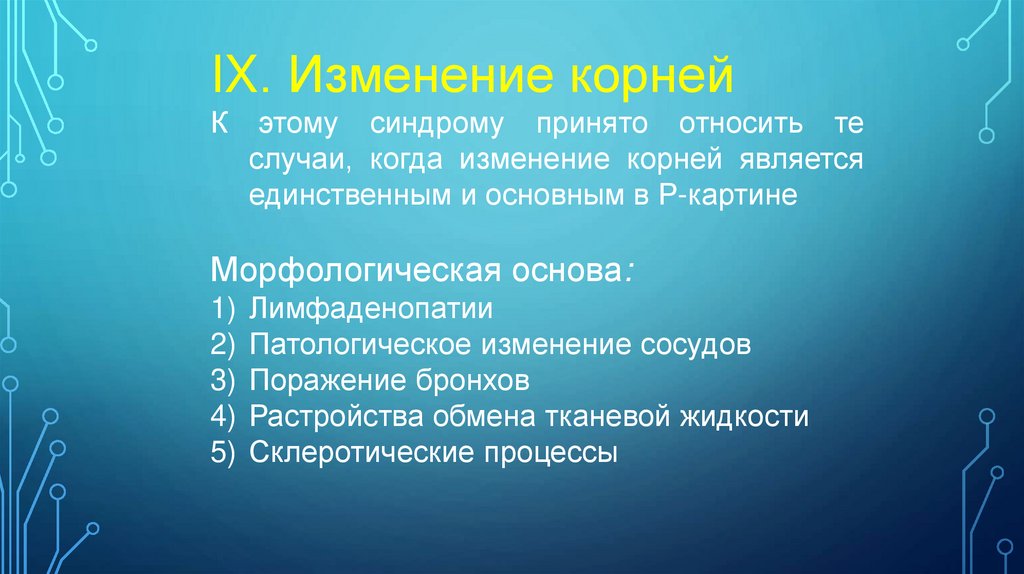 IX. Изменение корней

К этому синдрому принято относить те случаи, когда изменение корней является единственным и основным в Р-картине

Морфологическая основа:
1) Лимфаденопатии
2) Патологическое изменение сосудов
3) Поражение бронхов
4) Растройства обмена тканевой жидкости
5) Склеротические процессы